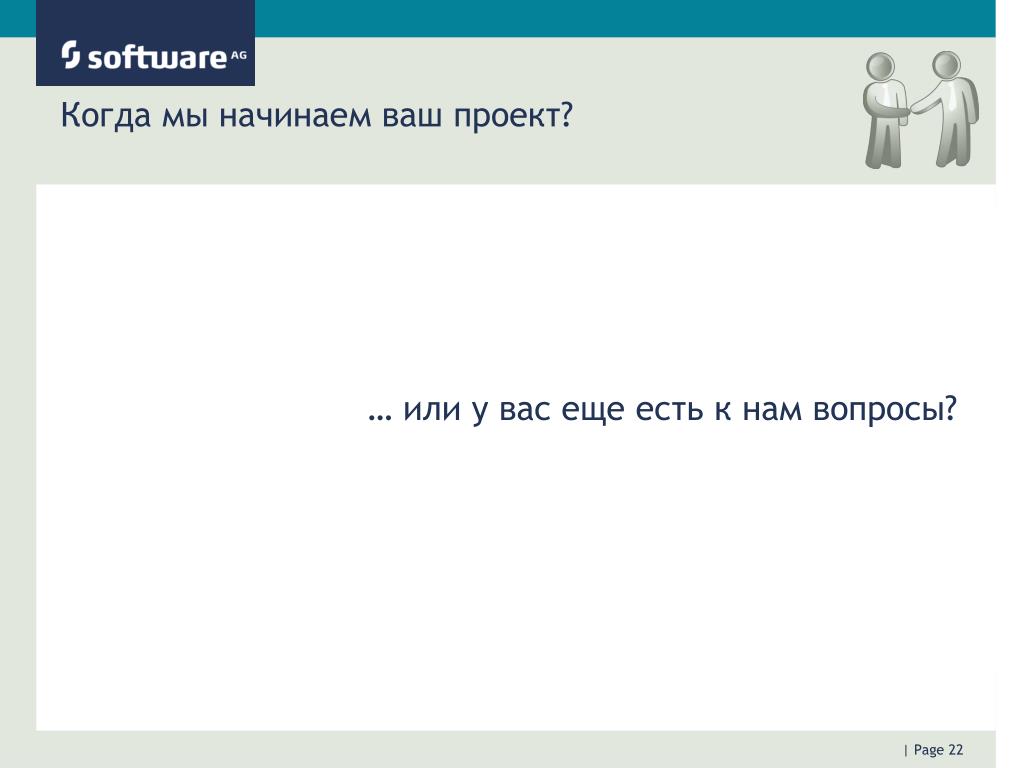 software AG

Когда мы начинаем ваш проект?

… или у вас еще есть к нам вопросы?

| Page 22